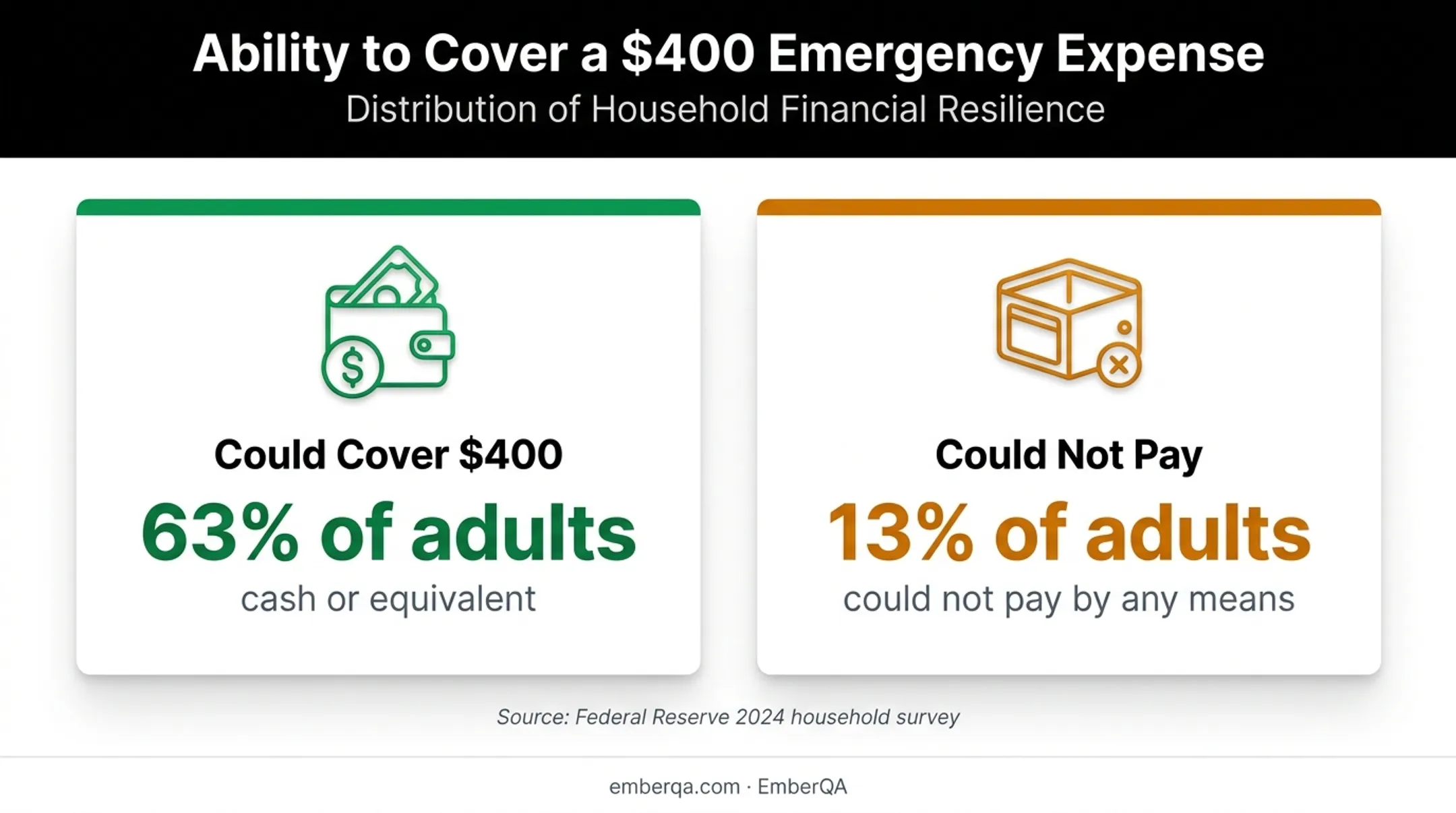 Ability to Cover a \$400 Emergency Expense
Distribution of Household Financial Resilience

Could Cover \$400
63% of adults
cash or equivalent

Could Not Pay
13% of adults
could not pay by any means

Source: Federal Reserve 2024 household survey

emberqa.com · EmberQA